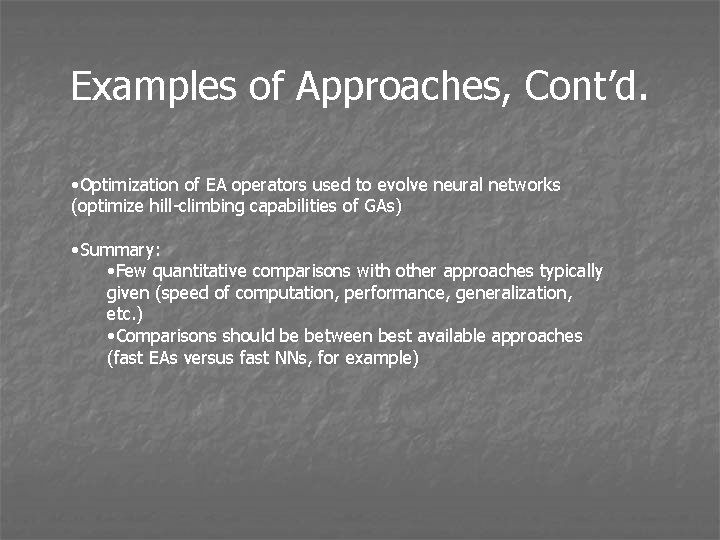 Examples of Approaches, Cont'd.

•Optimization of EA operators used to evolve neural networks (optimize hill-climbing capabilities of GAs)

•Summary:

•Few quantitative comparisons with other approaches typically given (speed of computation, performance, generalization, etc.)

•Comparisons should be between best available approaches (fast EAs versus fast NNs, for example)